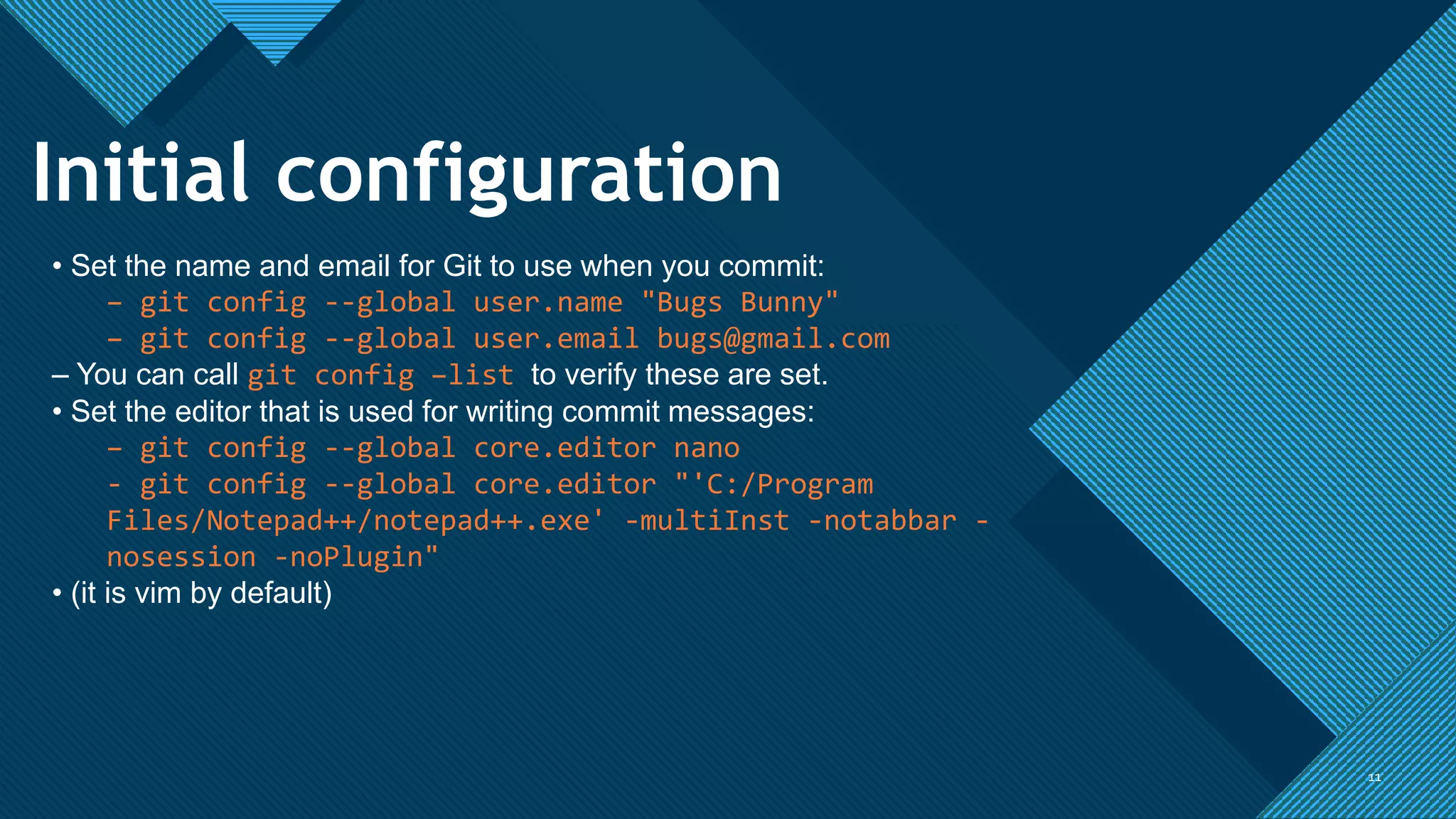 Initial configuration

• Set the name and email for Git to use when you commit:
  – git config --global user.name "Bugs Bunny"
  – git config --global user.email bugs@gmail.com
– You can call git config –list to verify these are set.
• Set the editor that is used for writing commit messages:
  – git config --global core.editor nano
  - git config --global core.editor "'C:/Program Files/Notepad++/notepad++.exe' -multiInst -notabbar -nosession -noPlugin"
• (it is vim by default)

11